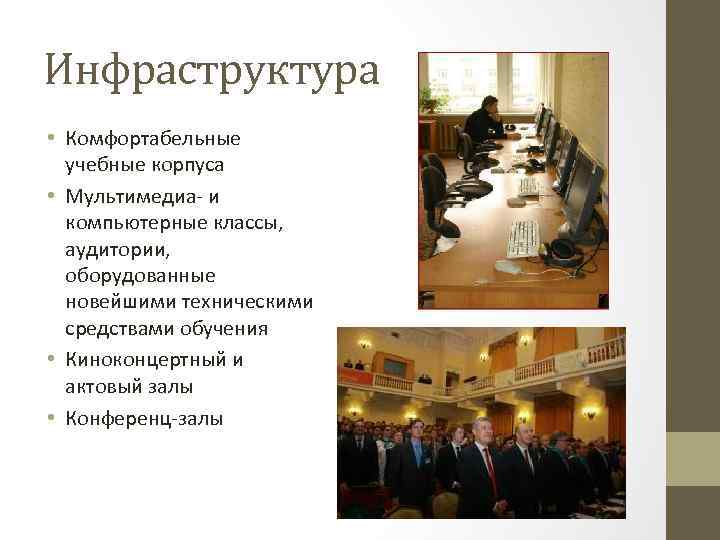 Инфраструктура

• Комфортабельные учебные корпуса
• Мультимедиа- и компьютерные классы, аудитории, оборудованные новейшими техническими средствами обучения
• Киноконцертный и актовый залы
• Конференц-залы